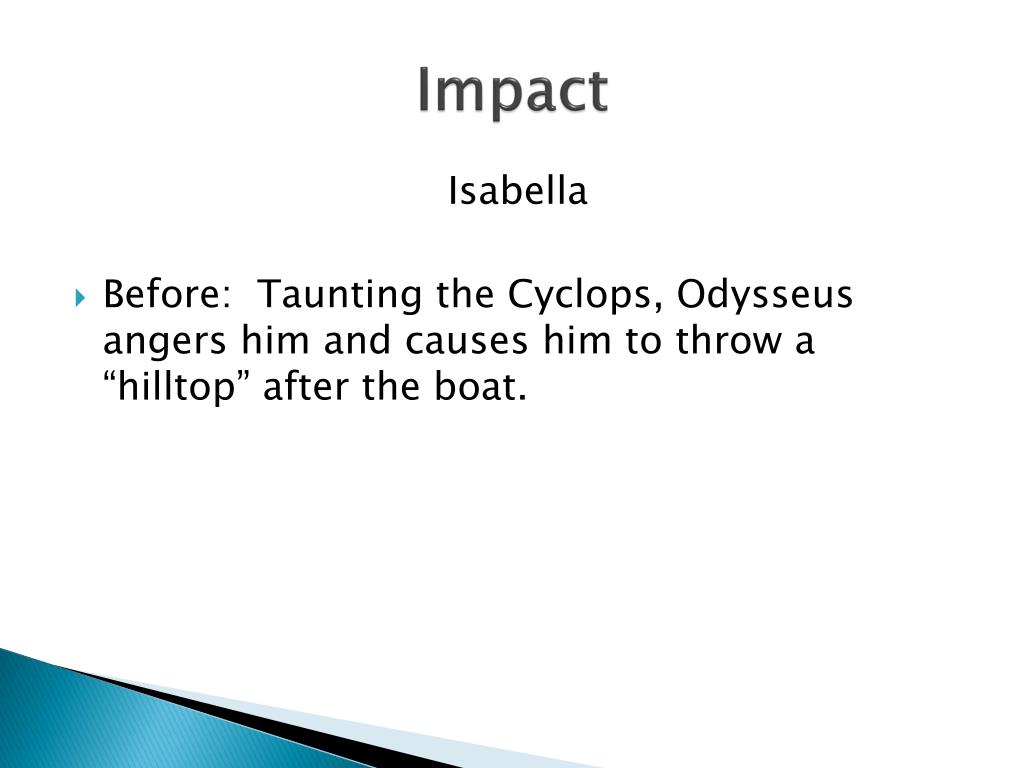 Impact

Isabella

Before:  Taunting the Cyclops, Odysseus angers him and causes him to throw a “hilltop” after the boat.